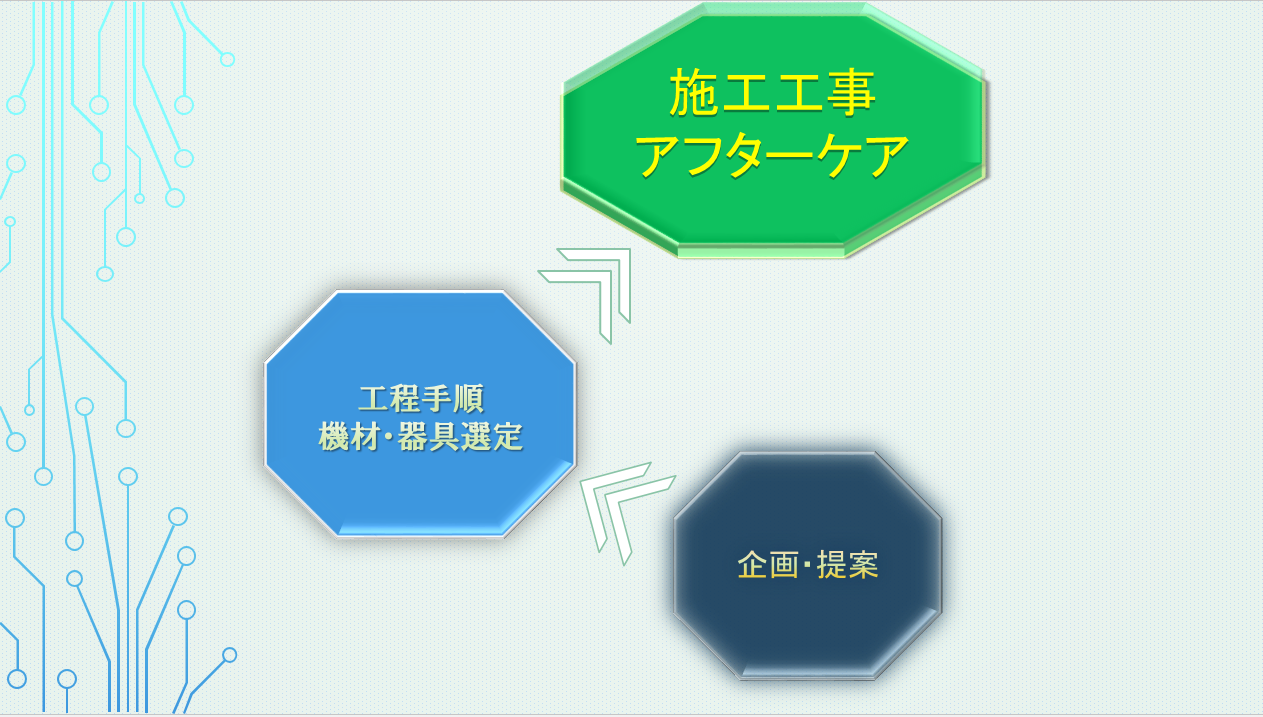 施工工事
アフターケア

工程手順
機材･器具選定

企画･提案